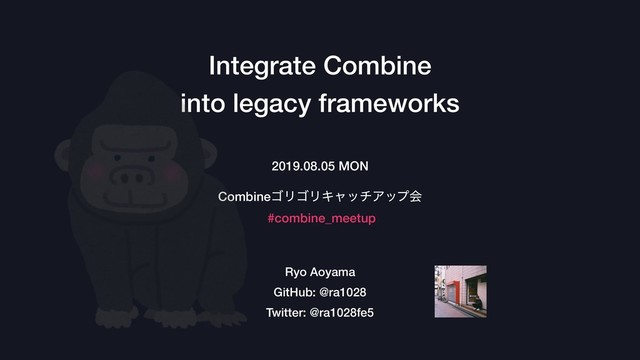 Integrate Combine
into legacy frameworks

2019.08.05 MON

Combineゴリゴリキャッチアップ会
#combine_meetup

Ryo Aoyama
GitHub: @ra1028
Twitter: @ra1028fe5